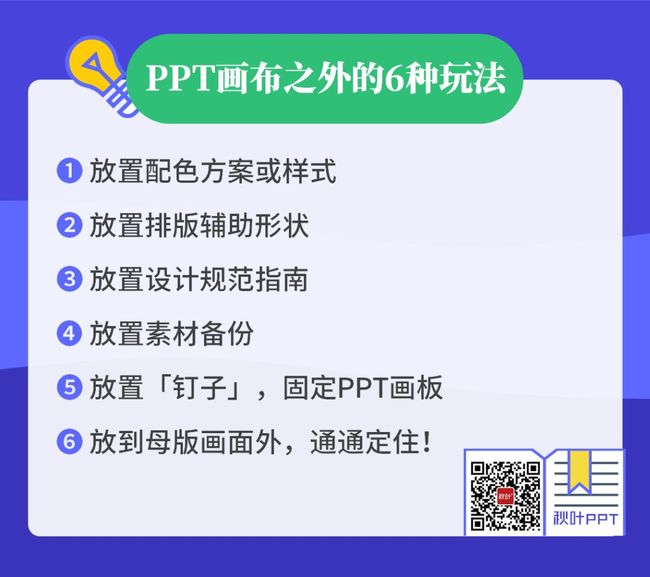 PPT画布之外的6种玩法

1 放置配色方案或样式

2 放置排版辅助形状

3 放置设计规范指南

4 放置素材备份

5 放置「钉子」，固定PPT画板

6 放到母版画面外，通通定住！

秋叶

秋叶PPT